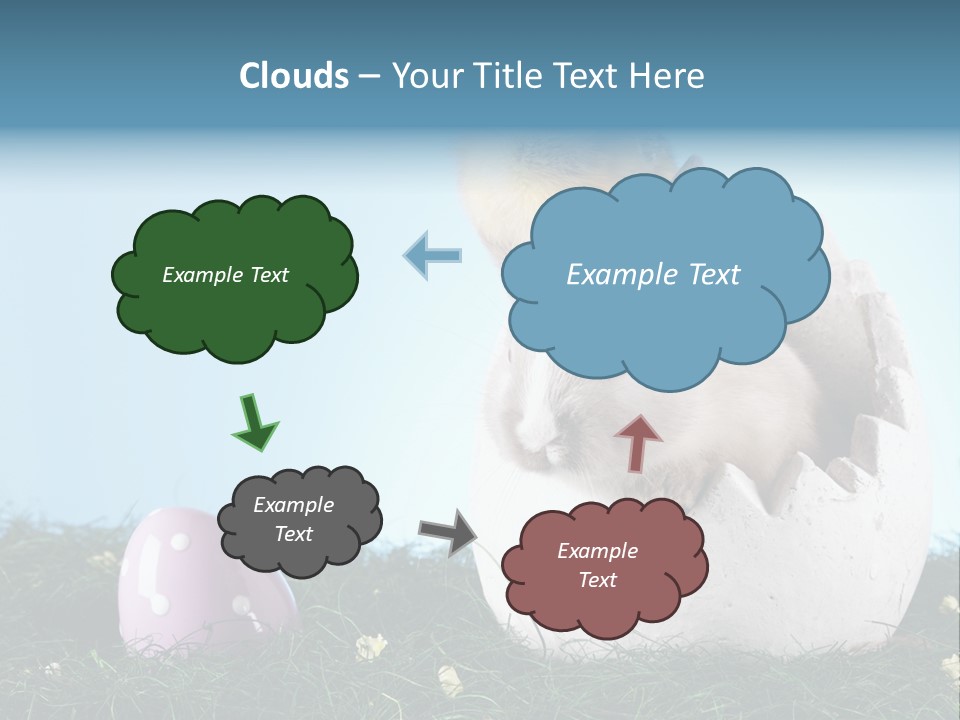 Clouds – Your Title Text Here

Example Text

Example Text

Example Text

Example Text